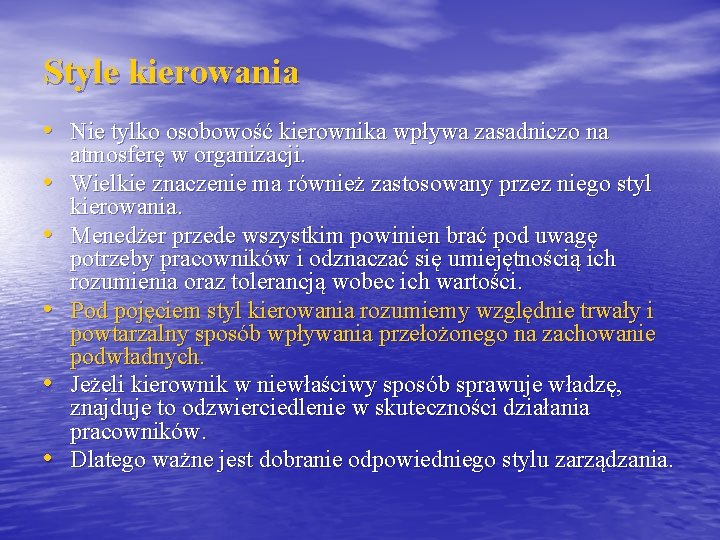 Style kierowania

• Nie tylko osobowość kierownika wpływa zasadniczo na atmosferę w organizacji.
• Wielkie znaczenie ma również zastosowany przez niego styl kierowania.
• Menedżer przede wszystkim powinien brać pod uwagę potrzeby pracowników i odznaczać się umiejętnością ich rozumienia oraz tolerancją wobec ich wartości.
• Pod pojęciem styl kierowania rozumiemy względnie trwały i powtarzalny sposób wpływania przełożonego na zachowanie podwładnych.
• Jeżeli kierownik w niewłaściwy sposób sprawuje władzę, znajduje to odzwierciedlenie w skuteczności działania pracowników.
• Dlatego ważne jest dobranie odpowiedniego stylu zarządzania.